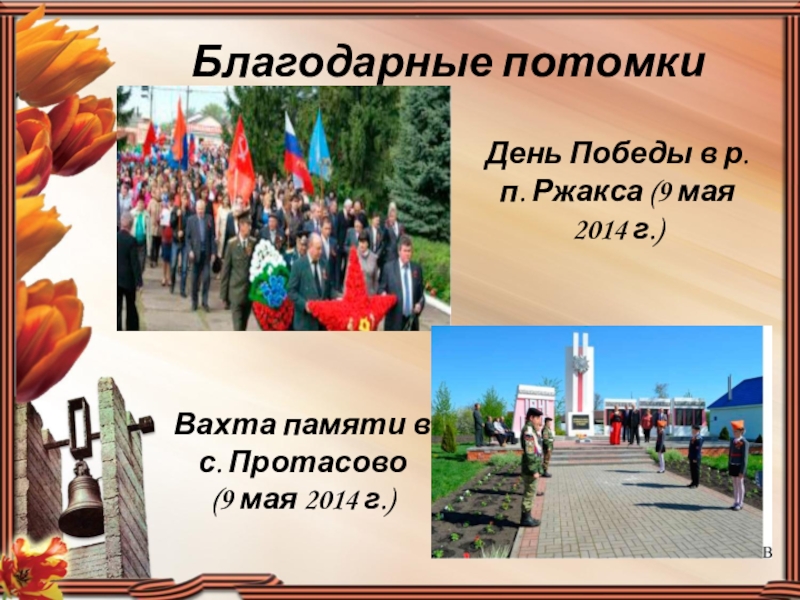 Благодарные потомки

День Победы в р. п. Ржакса (9 мая 2014 г.)

Вахта памяти в с. Протасово (9 мая 2014 г.)